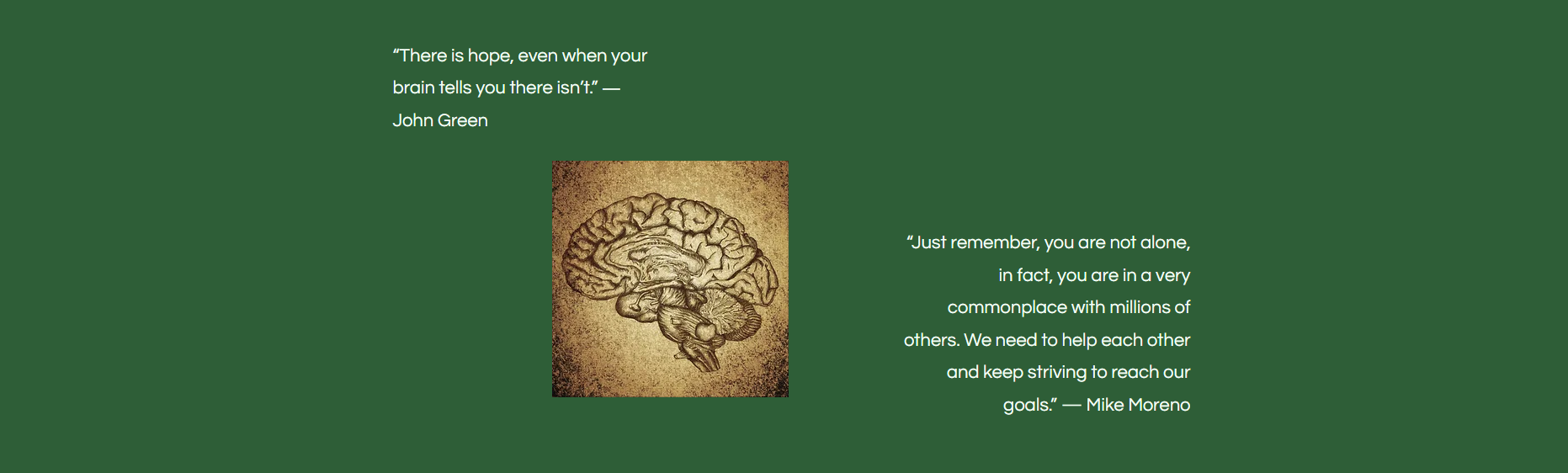 “There is hope, even when your brain tells you there isn’t.” — John Green

“Just remember, you are not alone, in fact, you are in a very commonplace with millions of others. We need to help each other and keep striving to reach our goals.” — Mike Moreno